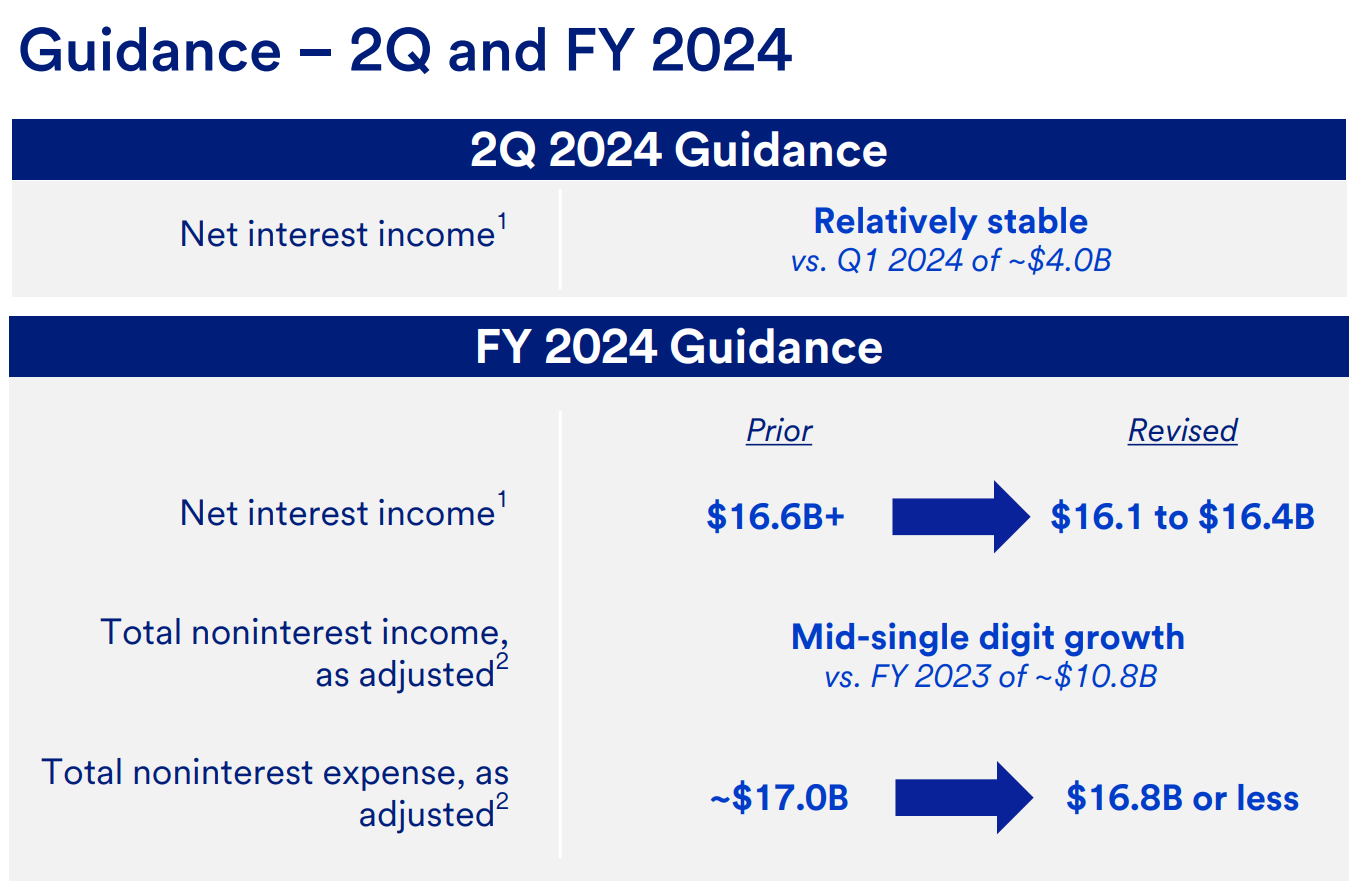 Guidance – 2Q and FY 2024

2Q 2024 Guidance

Net interest income$^1$

Relatively stable
vs. Q1 2024 of ~$4.0B

FY 2024 Guidance

Prior

Revised

Net interest income$^1$

$16.6B+

$16.1 to $16.4B

Total noninterest income, as adjusted$^2$

Mid-single digit growth
vs. FY 2023 of ~$10.8B

Total noninterest expense, as adjusted$^2$

~$17.0B

$16.8B or less